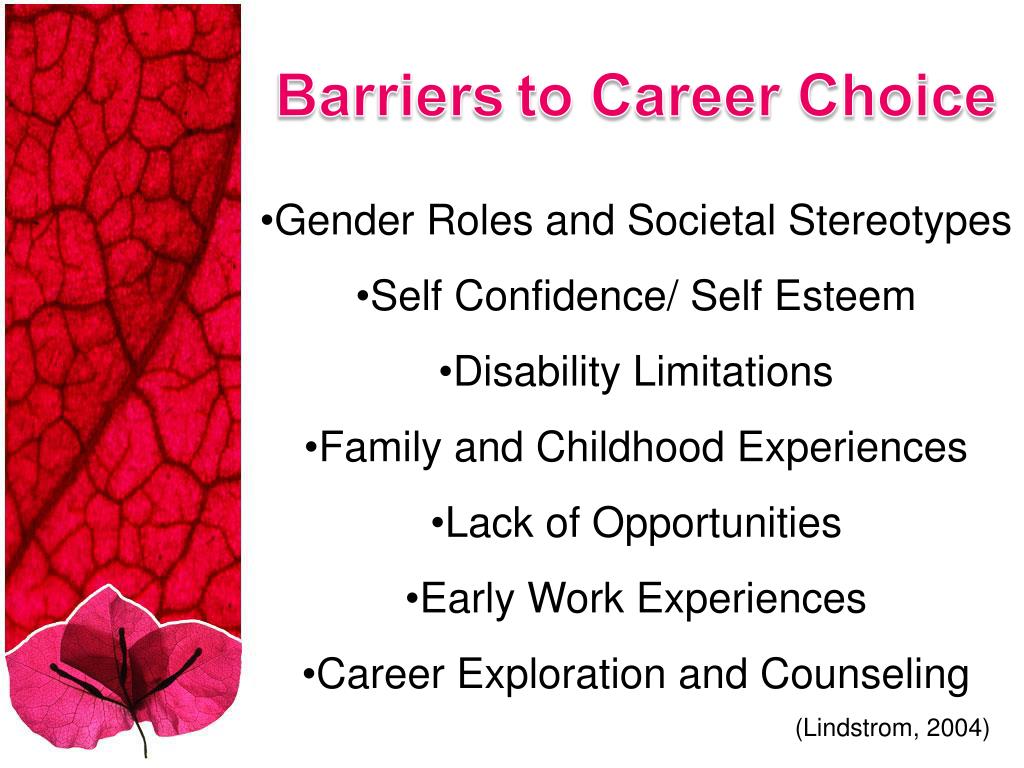 Barriers to Career Choice

•Gender Roles and Societal Stereotypes

•Self Confidence/ Self Esteem

•Disability Limitations

•Family and Childhood Experiences

•Lack of Opportunities

•Early Work Experiences

•Career Exploration and Counseling

(Lindstrom, 2004)